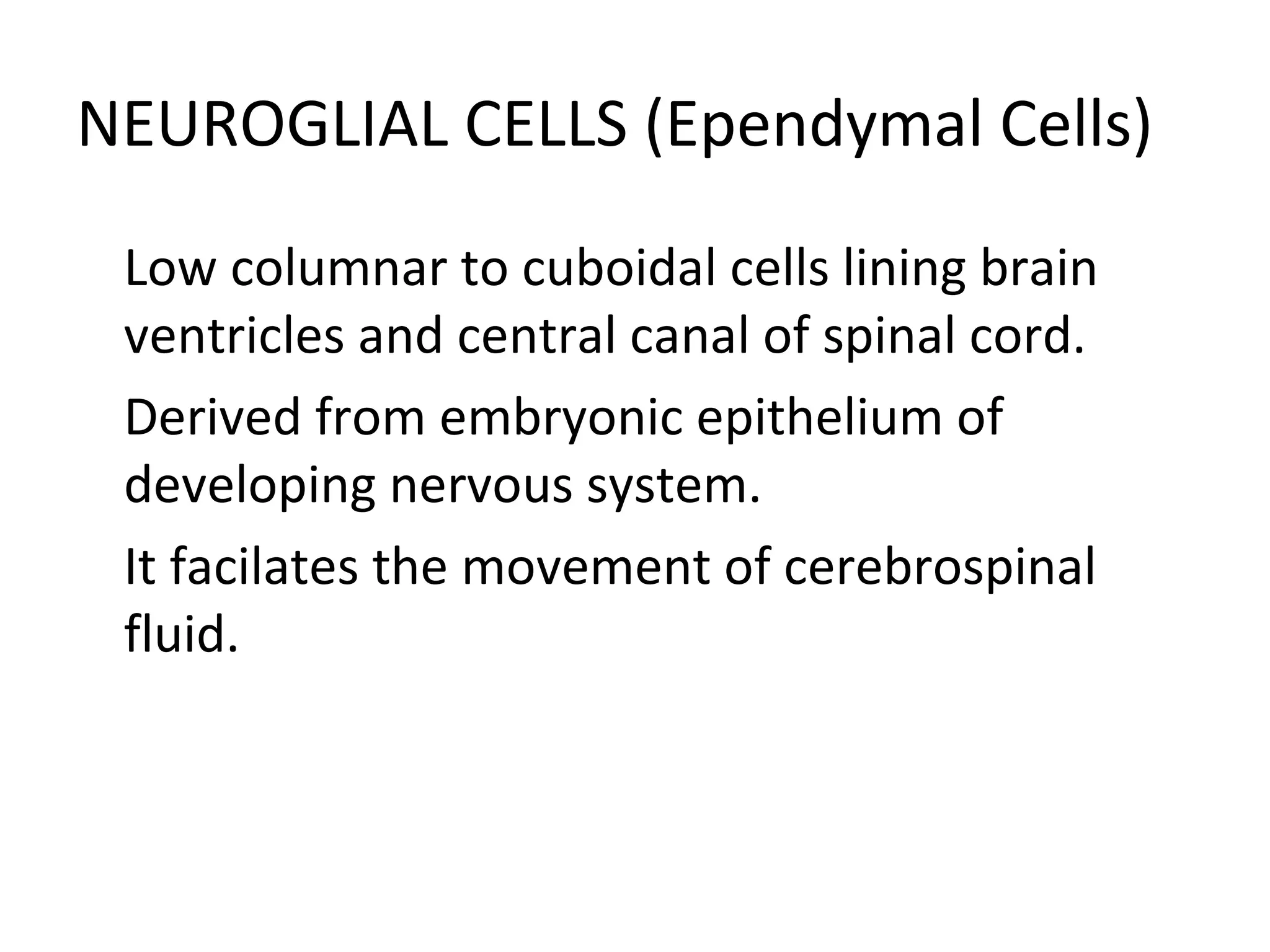 NEUROGLIAL CELLS (Ependymal Cells)

Low columnar to cuboidal cells lining brain ventricles and central canal of spinal cord.

Derived from embryonic epithelium of developing nervous system.

It facilates the movement of cerebrospinal fluid.